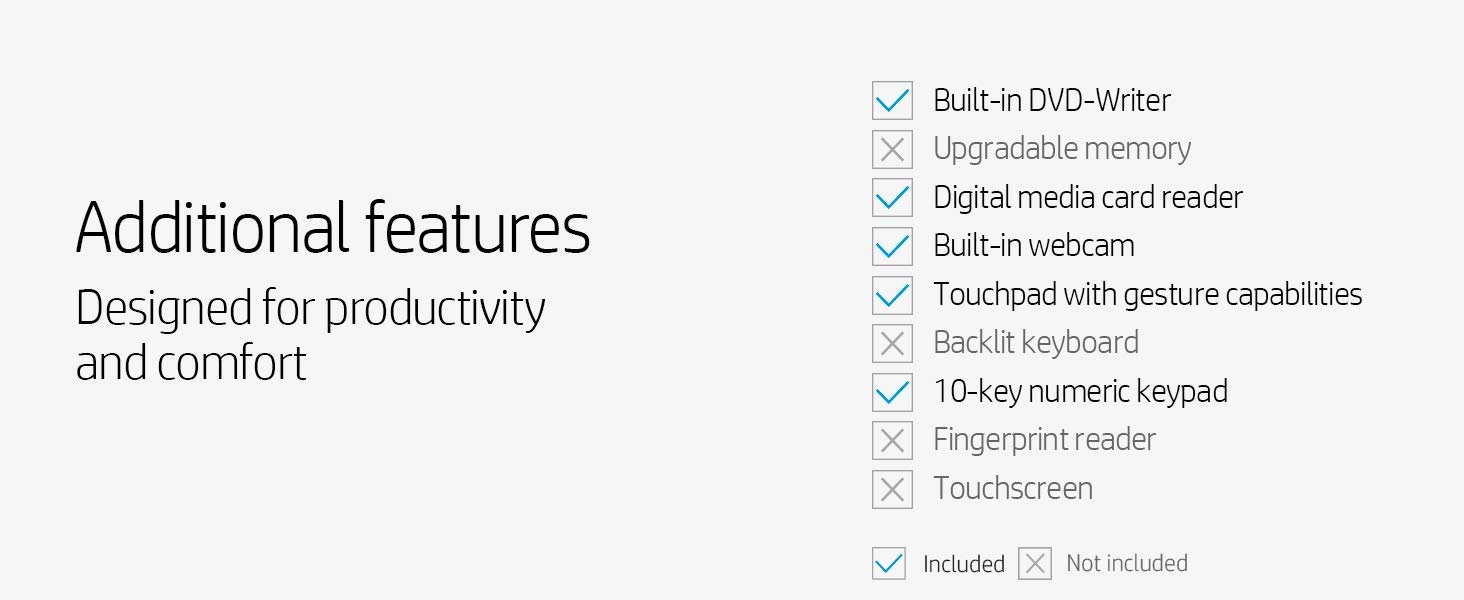 Additional features

Designed for productivity and comfort

☑ Built-in DVD-Writer
☒ Upgradable memory
☑ Digital media card reader
☑ Built-in webcam
☑ Touchpad with gesture capabilities
☒ Backlit keyboard
☑ 10-key numeric keypad
☒ Fingerprint reader
☒ Touchscreen

☑ Included ☒ Not included